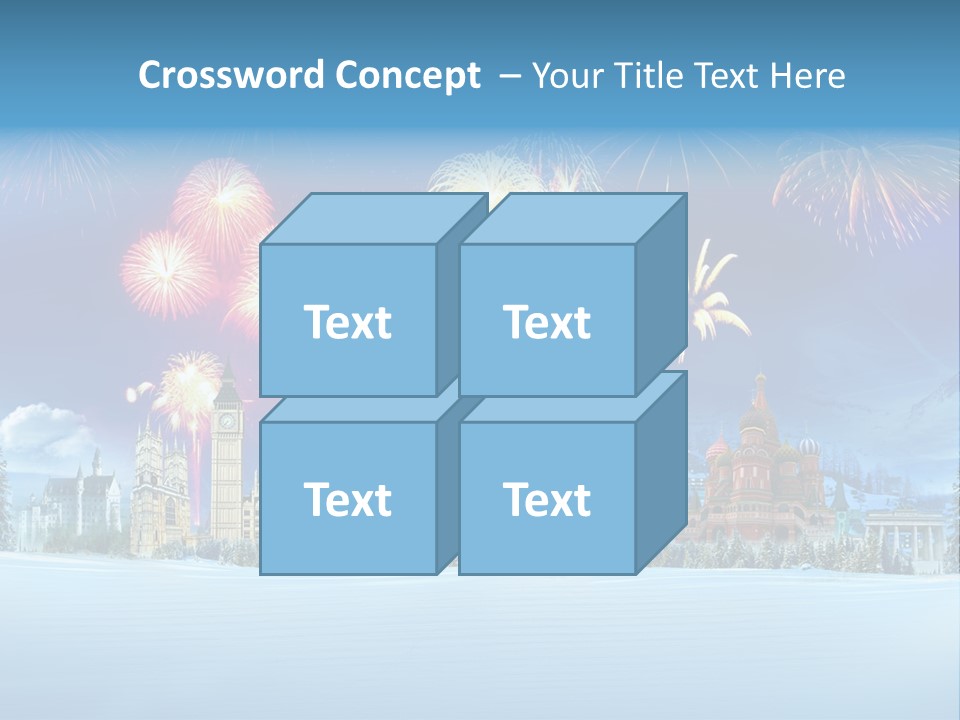 Crossword Concept – Your Title Text Here

Text

Text

Text

Text